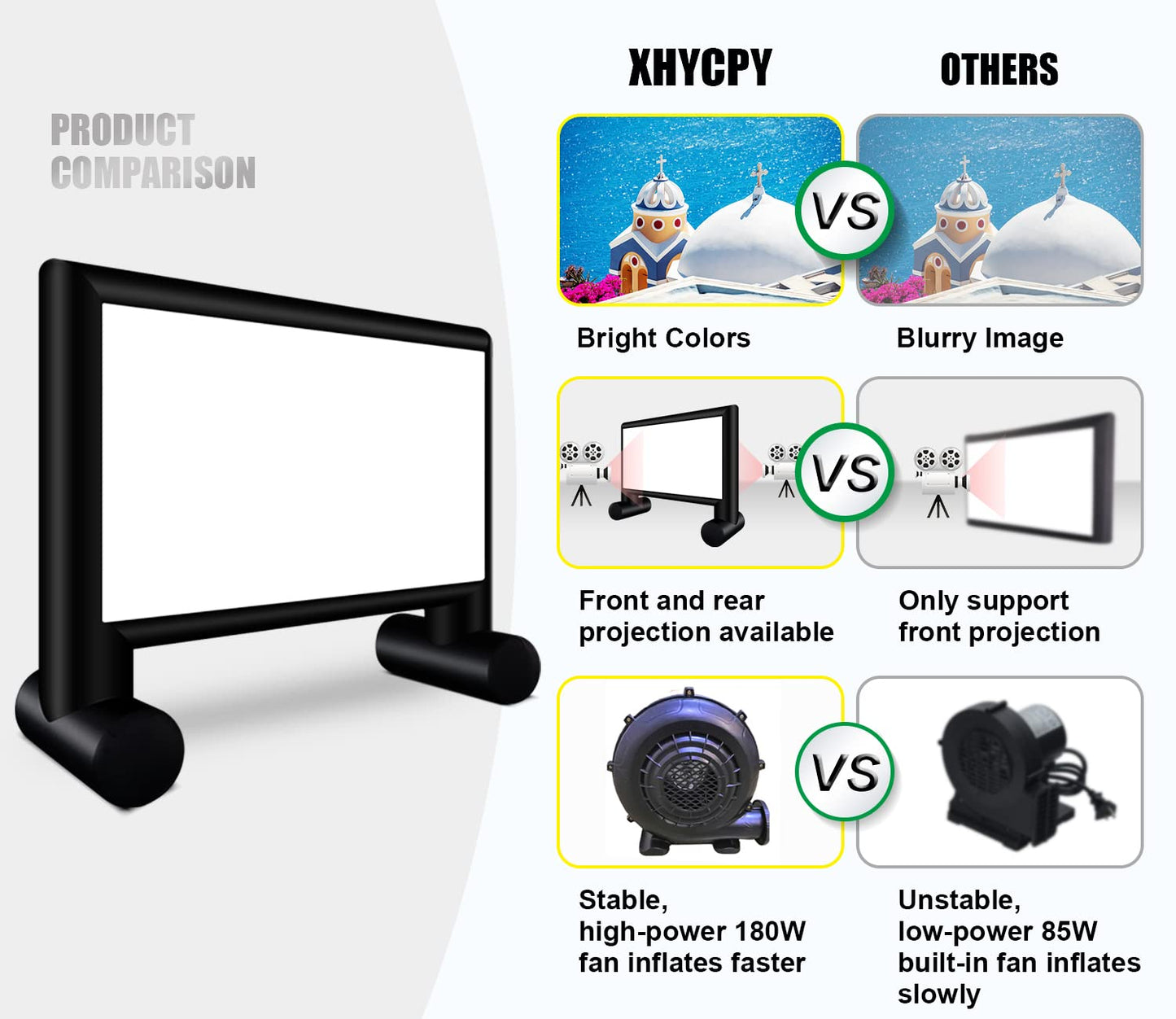 PRODUCT COMPARISON

XHYCPY

OTHERS

VS

Bright Colors

Blurry Image

VS

Front and rear projection available

Only support front projection

VS

Stable, high-power 180W fan inflates faster

Unstable, low-power 85W built-in fan inflates slowly